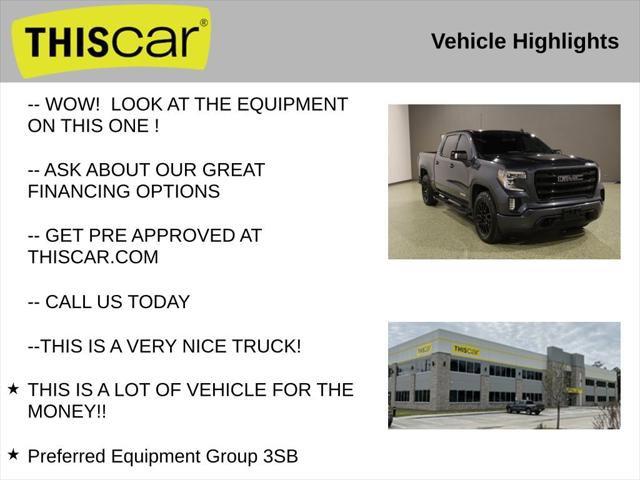 THIScar®

Vehicle Highlights

-- WOW! LOOK AT THE EQUIPMENT ON THIS ONE !

-- ASK ABOUT OUR GREAT FINANCING OPTIONS

-- GET PRE APPROVED AT THISCAR.COM

-- CALL US TODAY

--THIS IS A VERY NICE TRUCK!

★ THIS IS A LOT OF VEHICLE FOR THE MONEY!!

★ Preferred Equipment Group 3SB

GMC

THIScar

THIScar